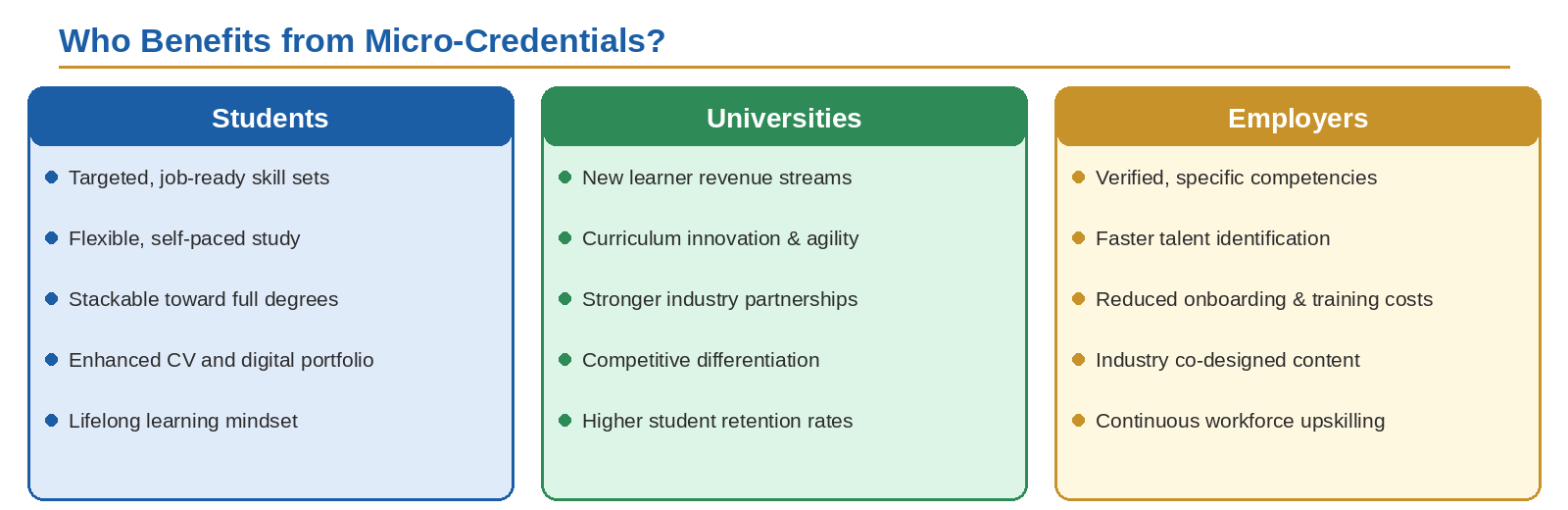 Who Benefits from Micro-Credentials?

Students

- Targeted, job-ready skill sets
- Flexible, self-paced study
- Stackable toward full degrees
- Enhanced CV and digital portfolio
- Lifelong learning mindset

Universities

- New learner revenue streams
- Curriculum innovation & agility
- Stronger industry partnerships
- Competitive differentiation
- Higher student retention rates

Employers

- Verified, specific competencies
- Faster talent identification
- Reduced onboarding & training costs
- Industry co-designed content
- Continuous workforce upskilling